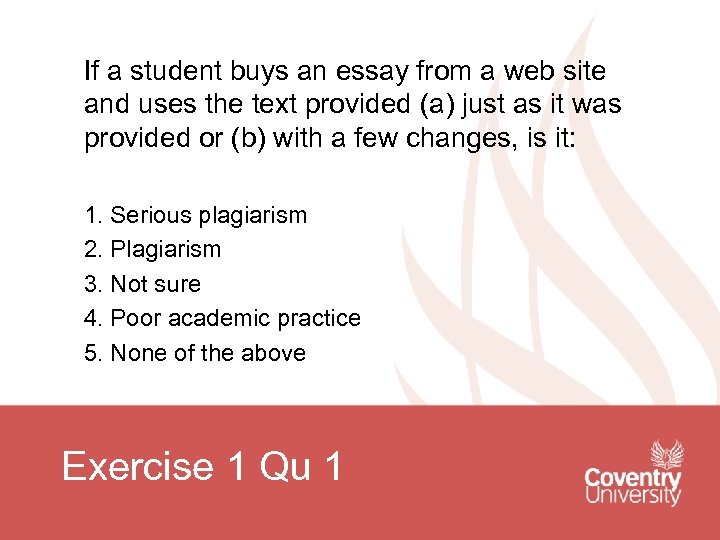 If a student buys an essay from a web site and uses the text provided (a) just as it was provided or (b) with a few changes, is it:

1. Serious plagiarism
2. Plagiarism
3. Not sure
4. Poor academic practice
5. None of the above

Exercise 1 Qu 1

Coventry University